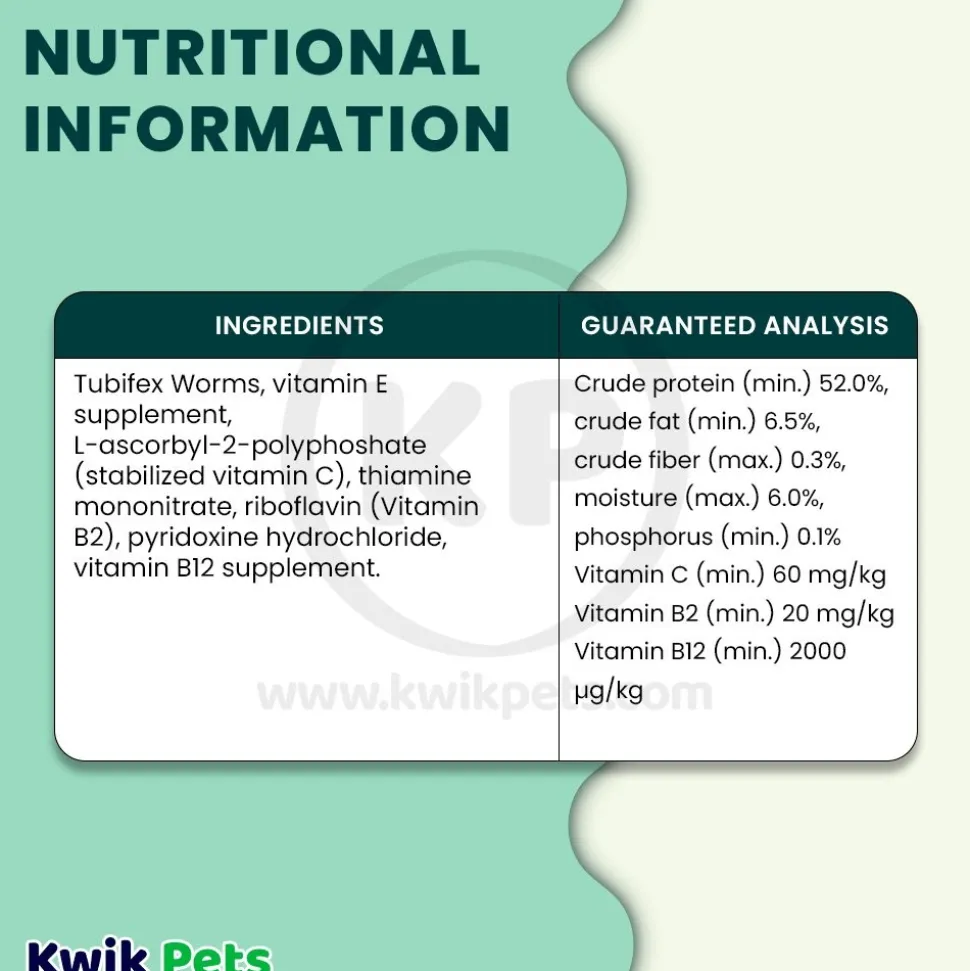 NUTRITIONAL INFORMATION

| INGREDIENTS | GUARANTEED ANALYSIS |
|---|---|
| Tubifex Worms, vitamin E supplement, L-ascorbyl-2-polyphoshate (stabilized vitamin C), thiamine mononitrate, riboflavin (Vitamin B2), pyridoxine hydrochloride, vitamin B12 supplement. | Crude protein (min.) 52.0%, crude fat (min.) 6.5%, crude fiber (max.) 0.3%, moisture (max.) 6.0%, phosphorus (min.) 0.1% Vitamin C (min.) 60 mg/kg Vitamin B2 (min.) 20 mg/kg Vitamin B12 (min.) 2000 µg/kg |

KP
www.kwikpets.com

Kwik Pets